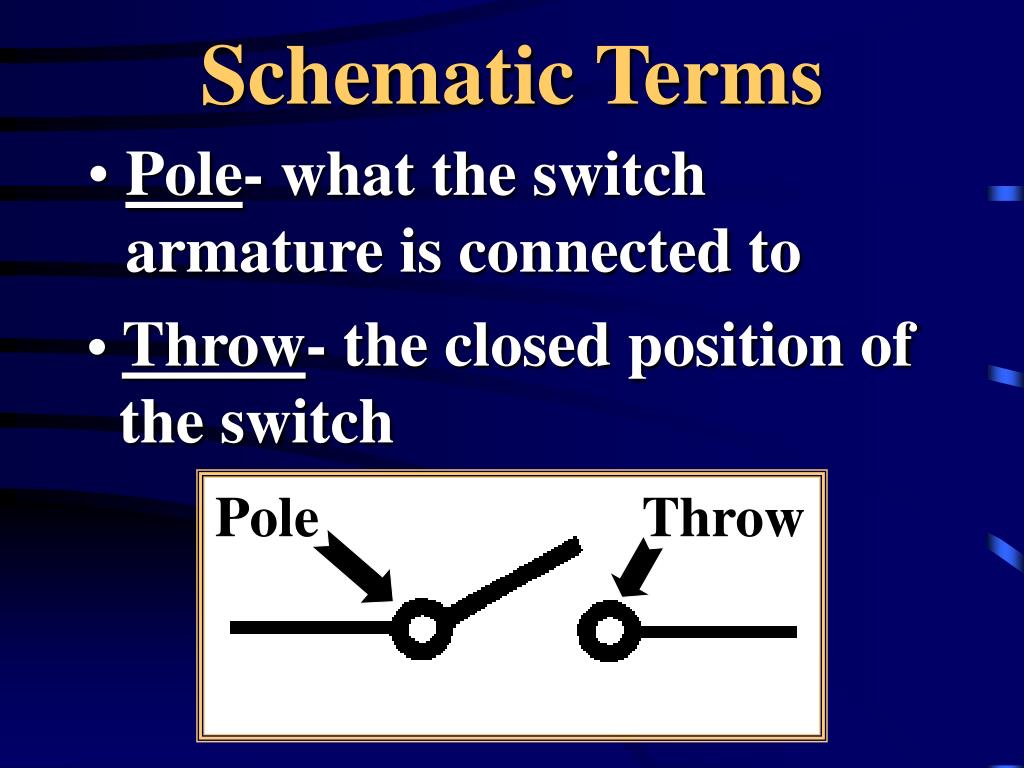 Schematic Terms

• Pole- what the switch armature is connected to

• Throw- the closed position of the switch

Pole

Throw